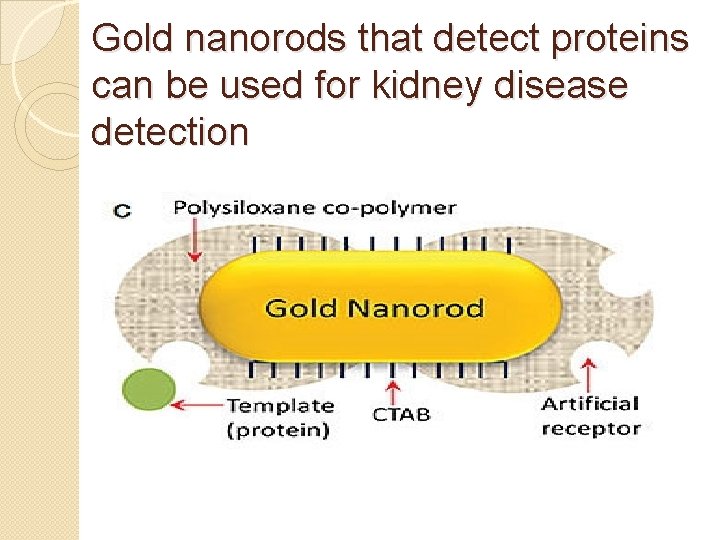 Gold nanorods that detect proteins can be used for kidney disease detection

C

Polysiloxane co-polymer

Gold Nanorod

Template (protein)

CTAB

Artificial receptor